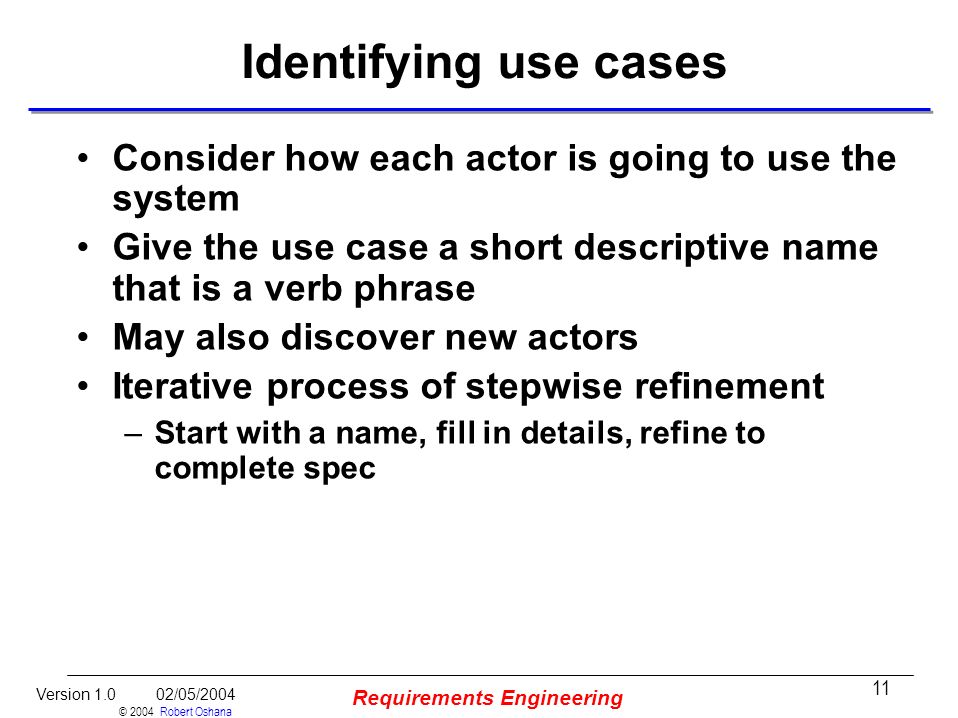 Identifying use cases

• Consider how each actor is going to use the system
• Give the use case a short descriptive name that is a verb phrase
• May also discover new actors
• Iterative process of stepwise refinement
– Start with a name, fill in details, refine to complete spec

Version 1.0 02/05/2004
© 2004 Robert Oshana
Requirements Engineering
11